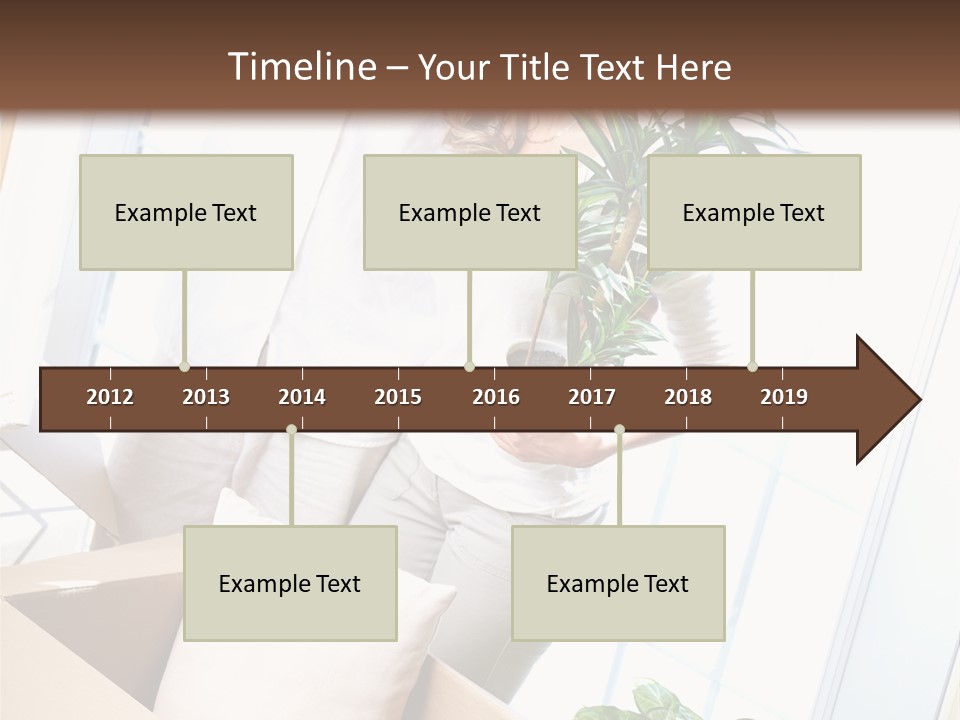 Timeline – Your Title Text Here

Example Text

Example Text

Example Text

2012 2013 2014 2015 2016 2017 2018 2019

Example Text

Example Text